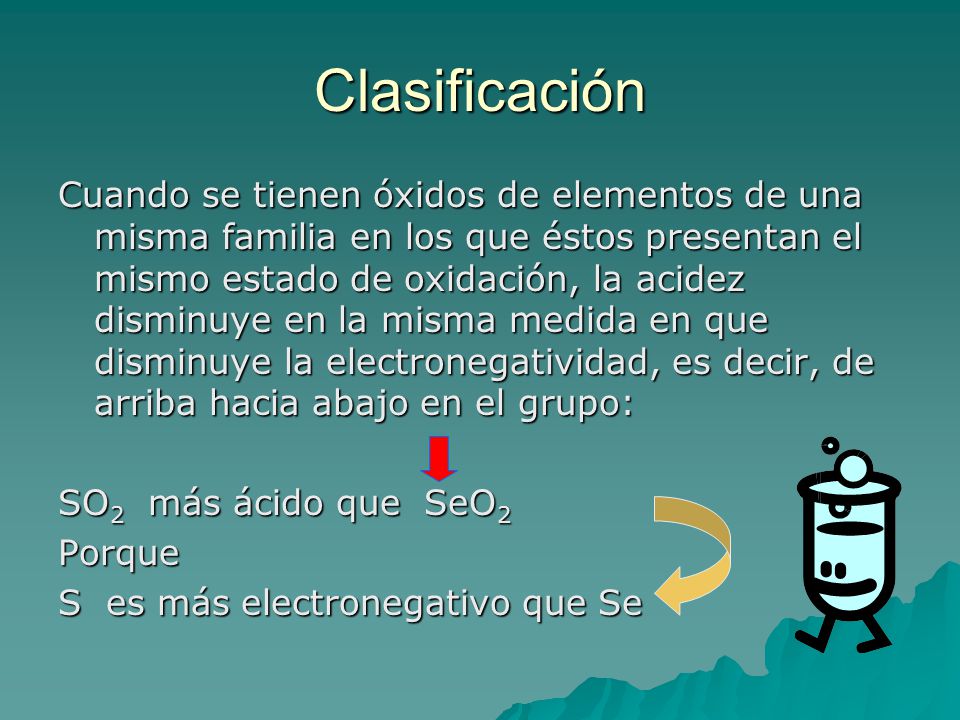 Clasificación

Cuando se tienen óxidos de elementos de una misma familia en los que éstos presentan el mismo estado de oxidación, la acidez disminuye en la misma medida en que disminuye la electronegatividad, es decir, de arriba hacia abajo en el grupo:

$SO_2$ más ácido que $SeO_2$
Porque
S es más electronegativo que Se